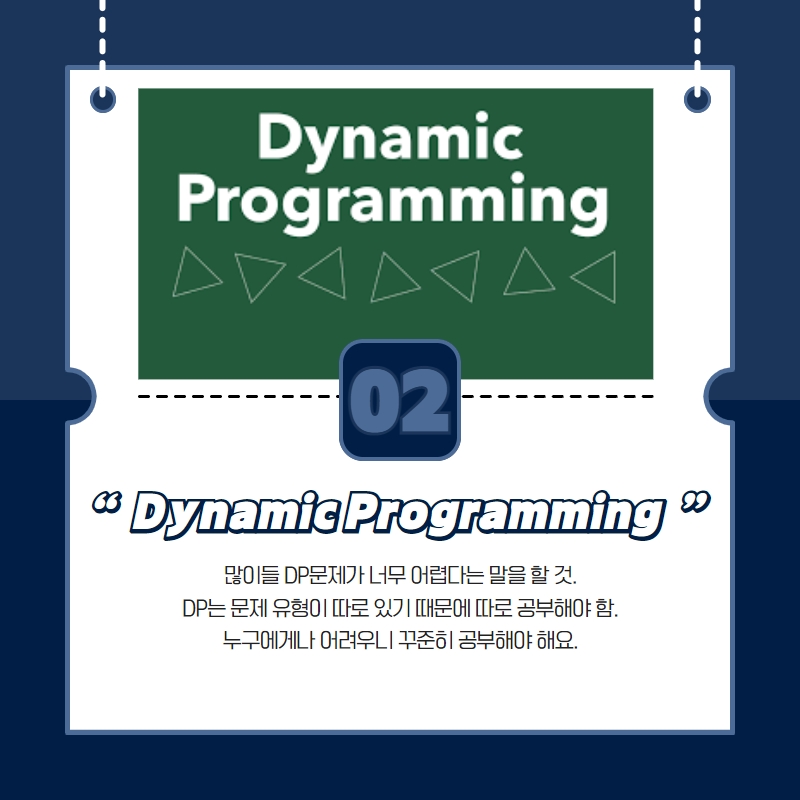 Dynamic Programming

02

“ Dynamic Programming ”

많이들 DP문제가 너무 어렵다는 말을 할 것.
DP는 문제 유형이 따로 있기 때문에 따로 공부해야 함.
누구에게나 어려우니 꾸준히 공부해야 해요.